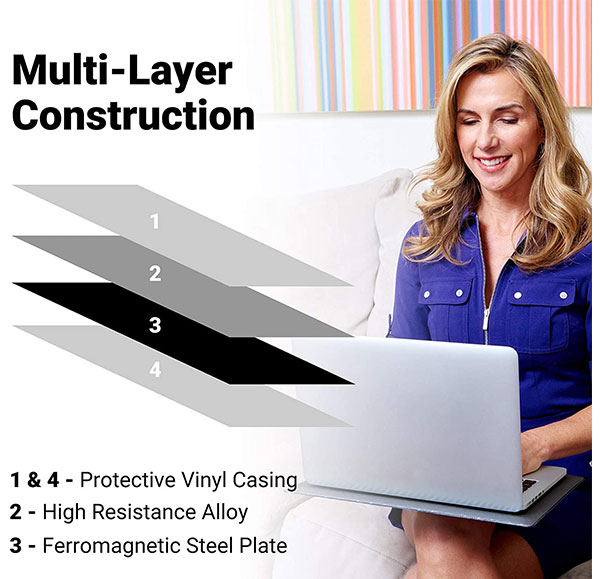 Multi-Layer Construction

1

2

3

4

1 & 4 - Protective Vinyl Casing
2 - High Resistance Alloy
3 - Ferromagnetic Steel Plate